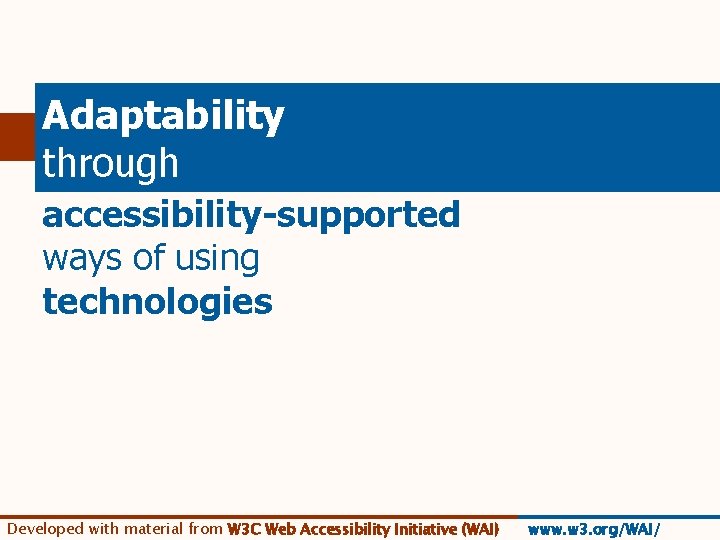 Adaptability
through
accessibility-supported
ways of using
technologies

Developed with material from W3C Web Accessibility Initiative (WAI) www.w3.org/WAI/